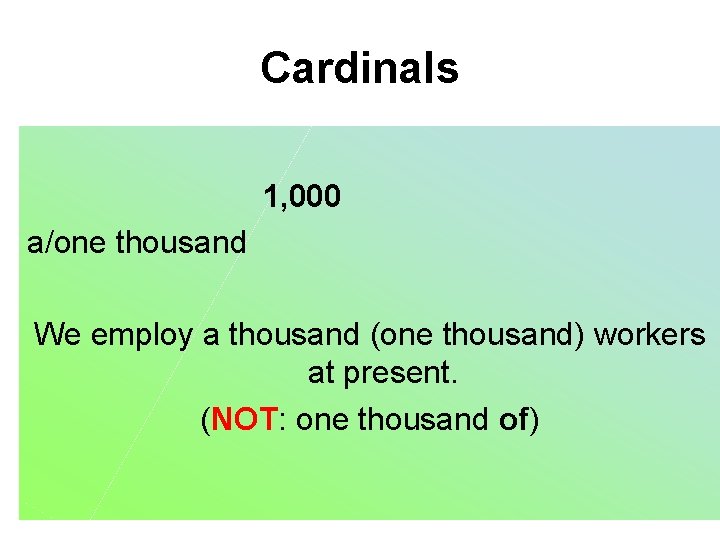 Cardinals

1,000

a/one thousand

We employ a thousand (one thousand) workers at present.

(NOT: one thousand of)